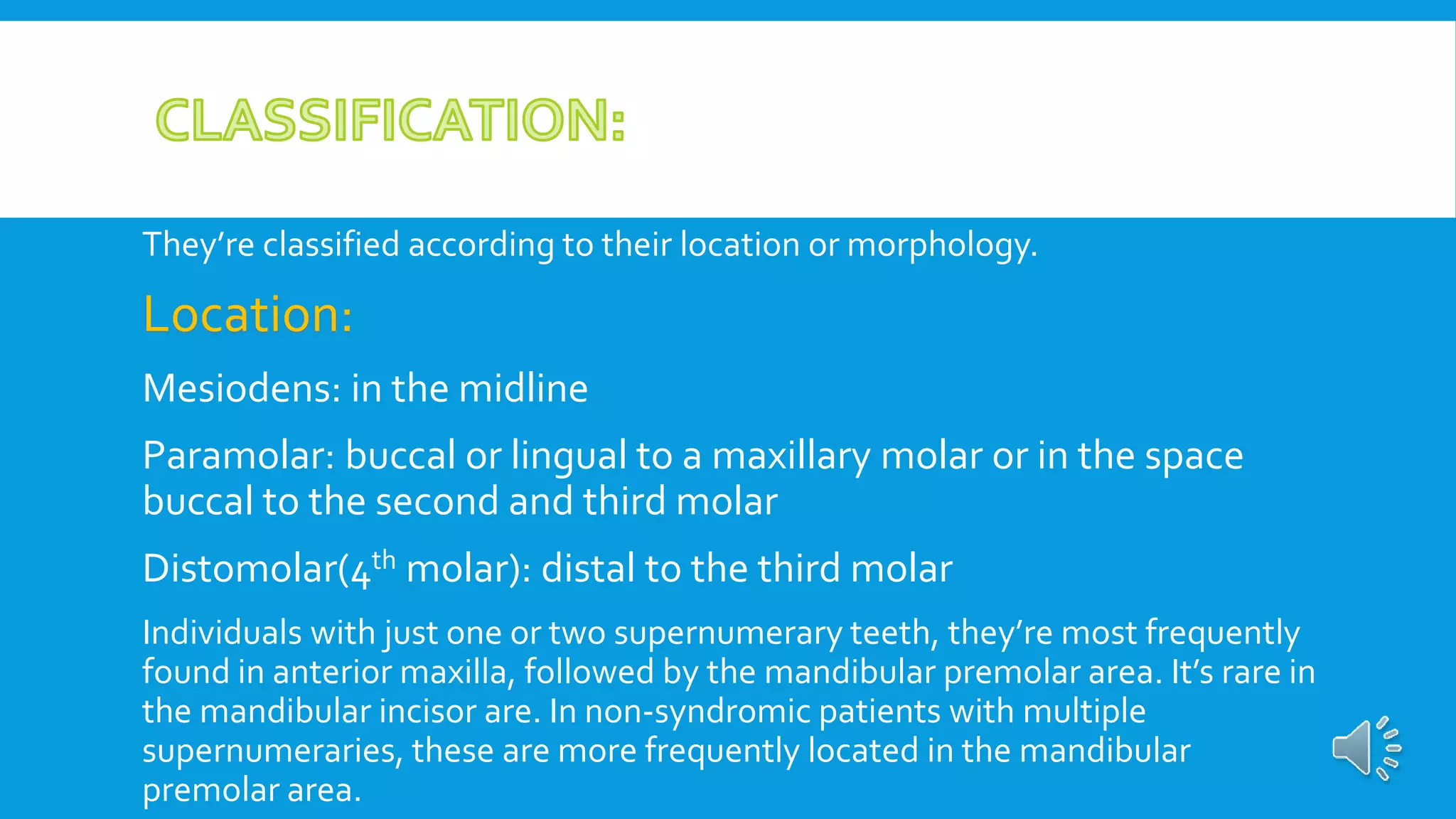 CLASSIFICATION:

They're classified according to their location or morphology.

Location:

Mesiodens: in the midline

Paramolar: buccal or lingual to a maxillary molar or in the space buccal to the second and third molar

Distomolar($4^{th}$ molar): distal to the third molar

Individuals with just one or two supernumerary teeth, they're most frequently found in anterior maxilla, followed by the mandibular premolar area. It's rare in the mandibular incisor are. In non-syndromic patients with multiple supernumeraries, these are more frequently located in the mandibular premolar area.